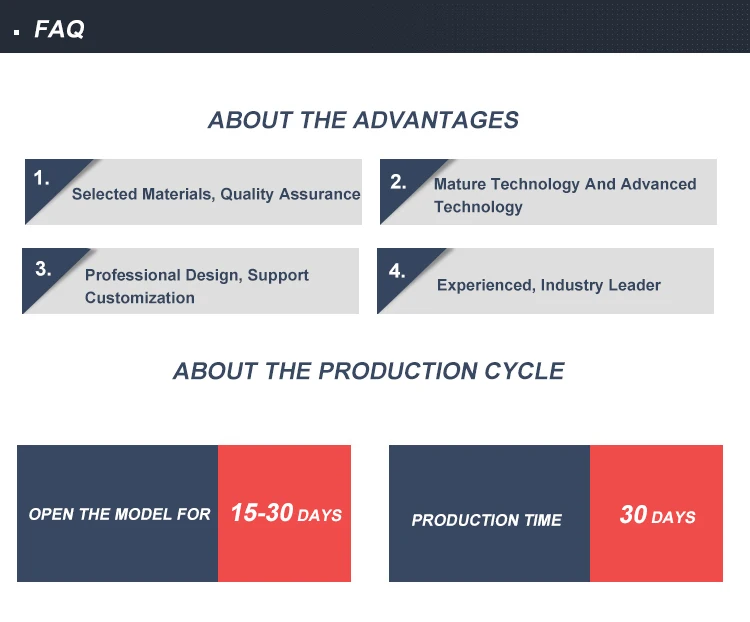 FAQ

ABOUT THE ADVANTAGES

1. Selected Materials, Quality Assurance

2. Mature Technology And Advanced Technology

3. Professional Design, Support Customization

4. Experienced, Industry Leader

ABOUT THE PRODUCTION CYCLE

OPEN THE MODEL FOR 15-30 DAYS

PRODUCTION TIME 30 DAYS